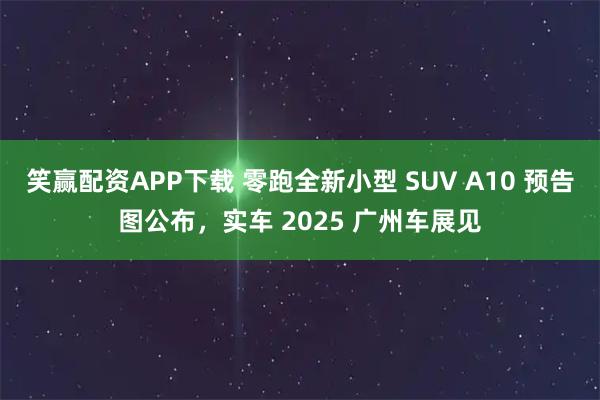 笑赢配资APP下载 零跑全新小型 SUV A10 预告图公布，实车 2025 广州车展见